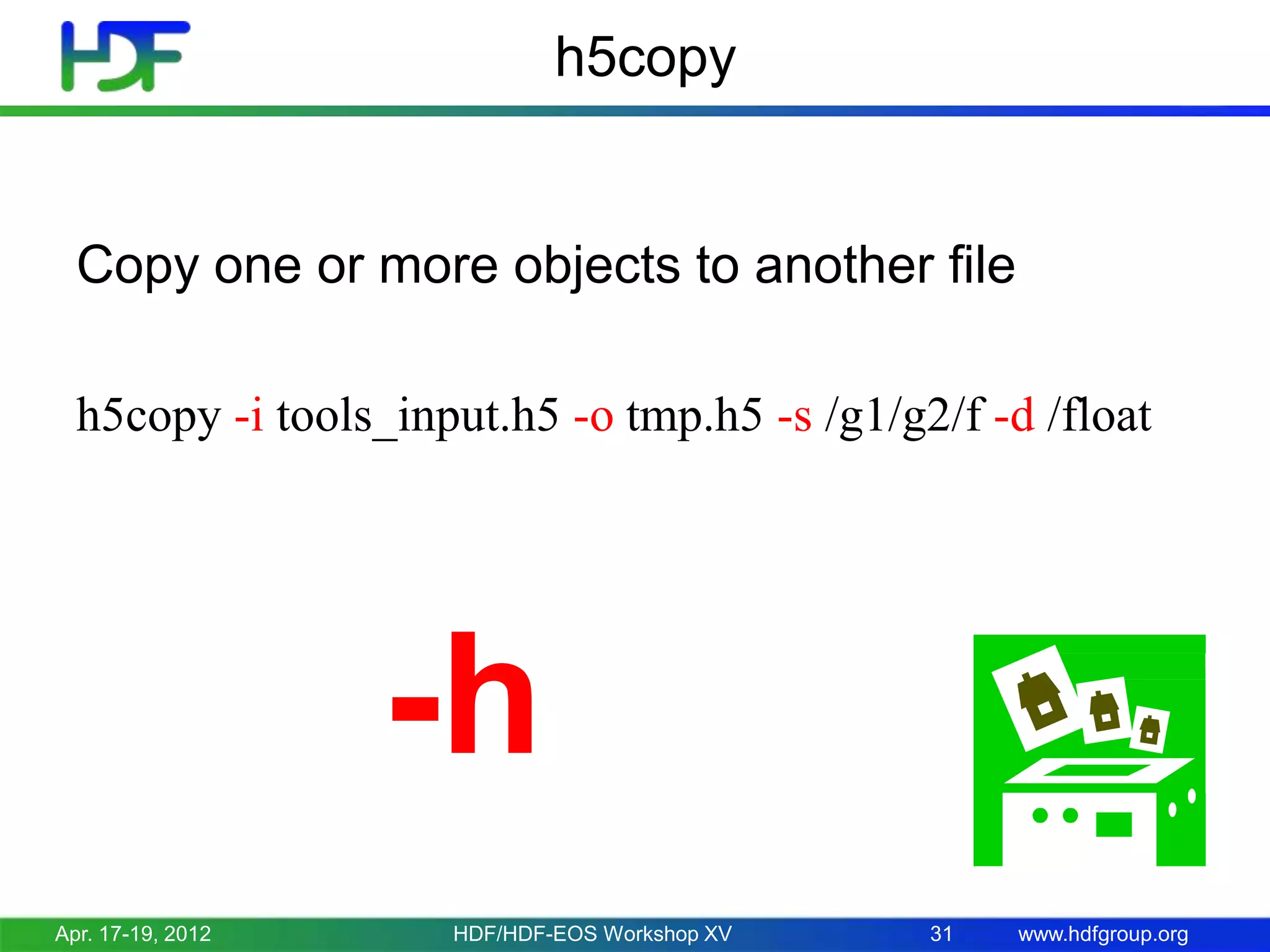 HDF

h5copy

Copy one or more objects to another file

h5copy -i tools_input.h5 -o tmp.h5 -s /g1/g2/f -d /float

-h

Apr. 17-19, 2012 HDF/HDF-EOS Workshop XV 31 www.hdfgroup.org